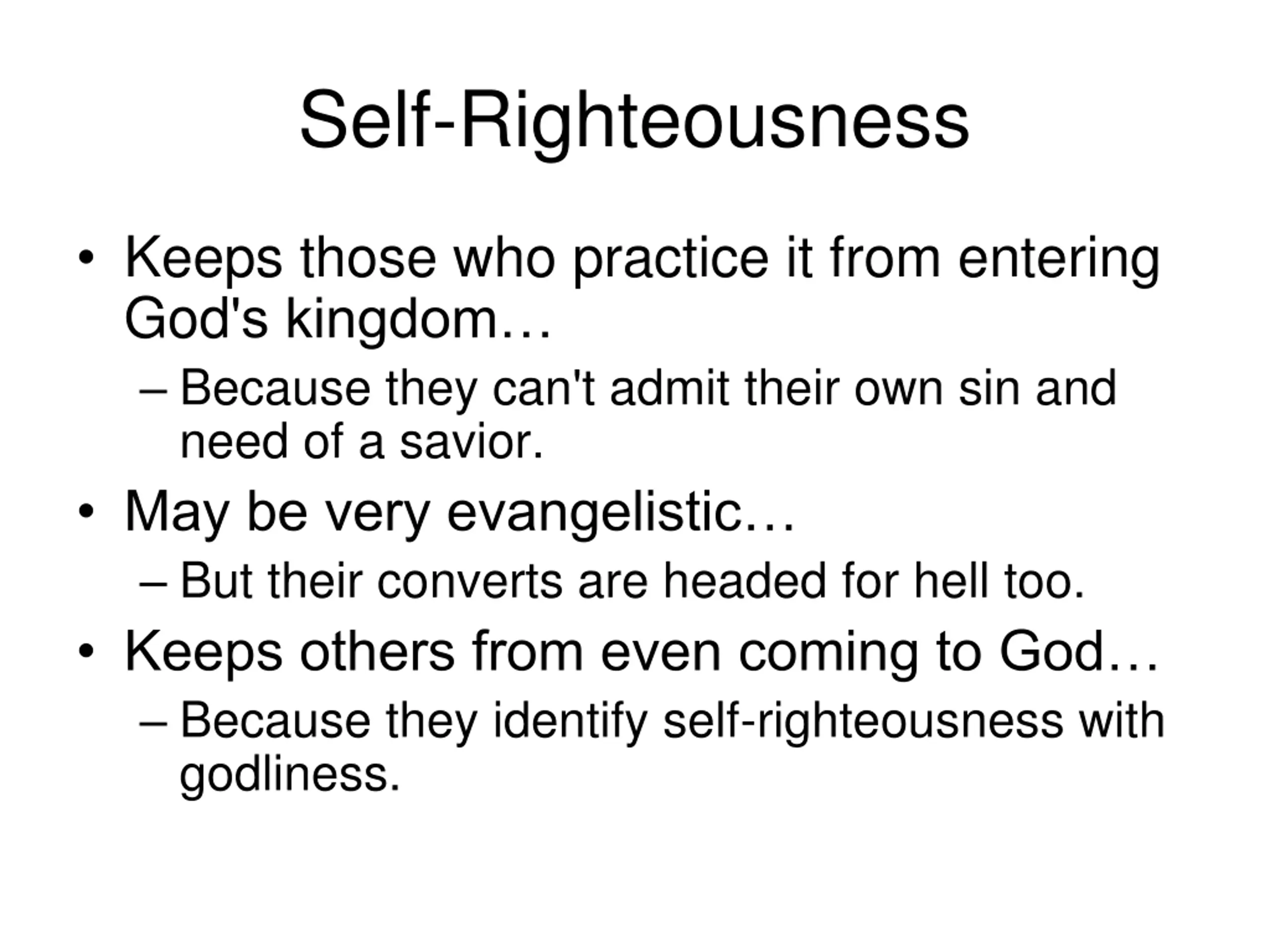 Self-Righteousness

• Keeps those who practice it from entering God's kingdom…

– Because they can't admit their own sin and need of a savior.

• May be very evangelistic…

– But their converts are headed for hell too.

• Keeps others from even coming to God…

– Because they identify self-righteousness with godliness.